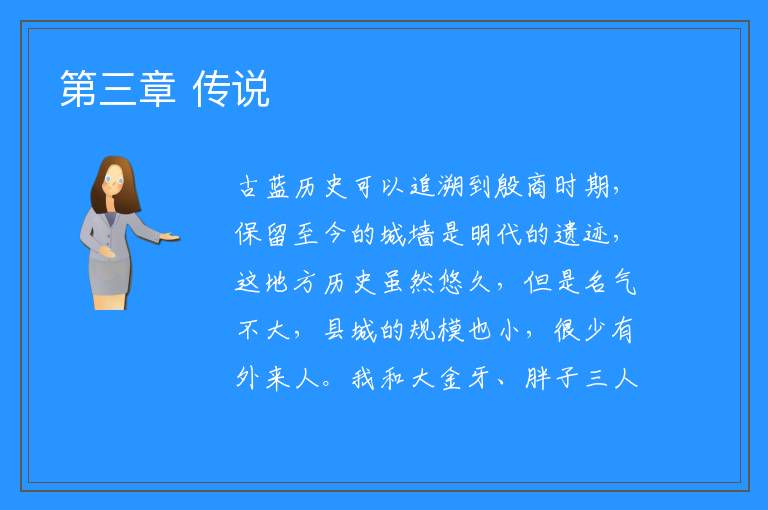 第三章 传说

古蓝历史可以追溯到殷商时期，保留至今的城墙是明代的遗迹，这地方历史虽然悠久，但是名气不大，县城的规模也小，很少有外来人。我和大金牙、胖子三人